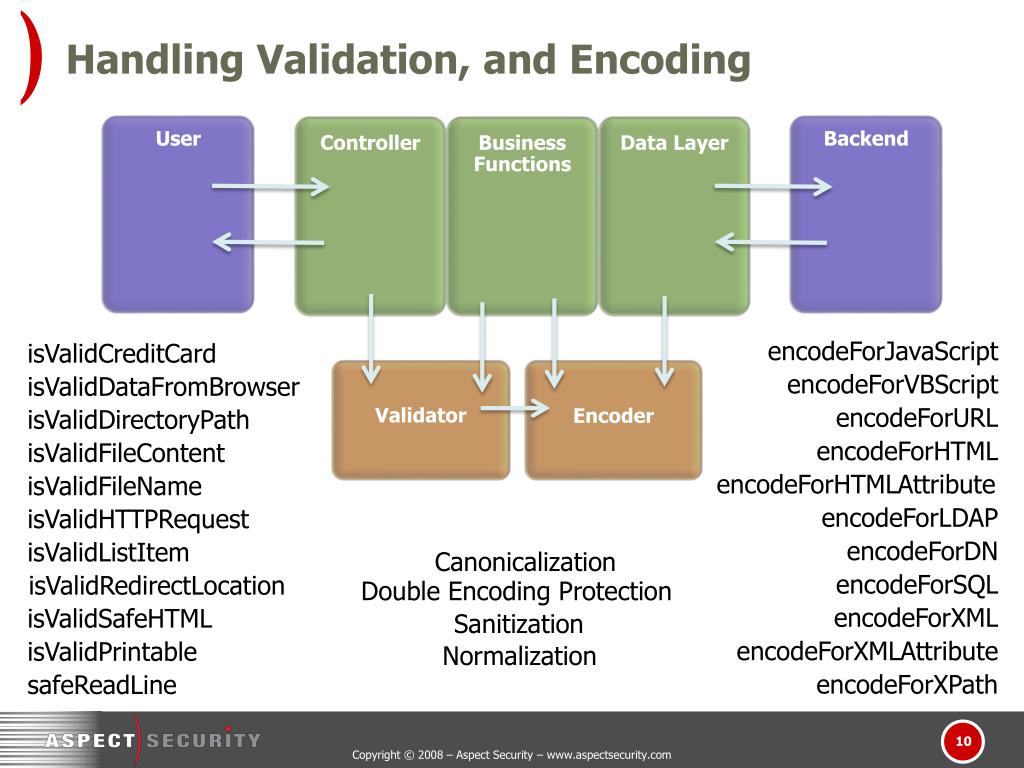 Handling Validation, and Encoding

User

Controller

Business Functions

Data Layer

Backend

Validator

Encoder

isValidCreditCard
isValidDataFromBrowser
isValidDirectoryPath
isValidFileContent
isValidFileName
isValidHTTPRequest
isValidListItem
isValidRedirectLocation
isValidSafeHTML
isValidPrintable
safeReadLine

Canonicalization
Double Encoding Protection
Sanitization
Normalization

encodeForJavaScript
encodeForVBScript
encodeForURL
encodeForHTML
encodeForHTMLAttribute
encodeForLDAP
encodeForDN
encodeForSQL
encodeForXML
encodeForXMLAttribute
encodeForXPath

ASPECT SECURITY

Copyright © 2008 – Aspect Security – www.aspectsecurity.com

10